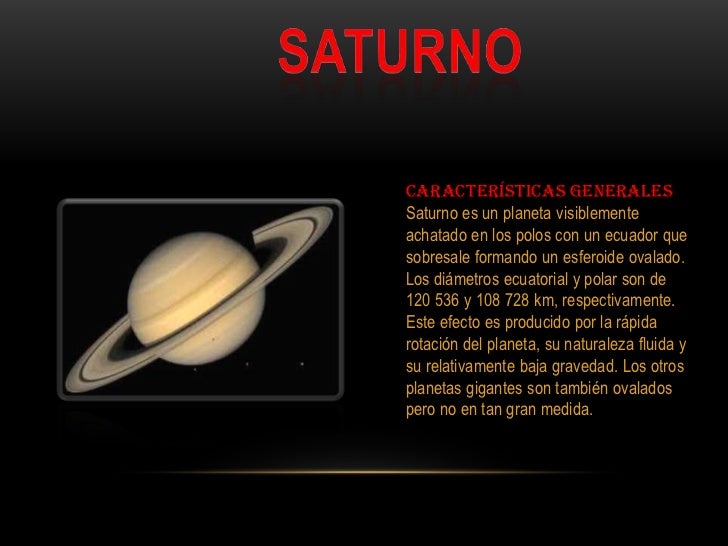 SATURNO

CARACTERÍSTICAS GENERALES
Saturno es un planeta visiblemente achatado en los polos con un ecuador que sobresale formando un esferoide ovalado. Los diámetros ecuatorial y polar son de 120 536 y 108 728 km, respectivamente. Este efecto es producido por la rápida rotación del planeta, su naturaleza fluida y su relativamente baja gravedad. Los otros planetas gigantes son también ovalados pero no en tan gran medida.